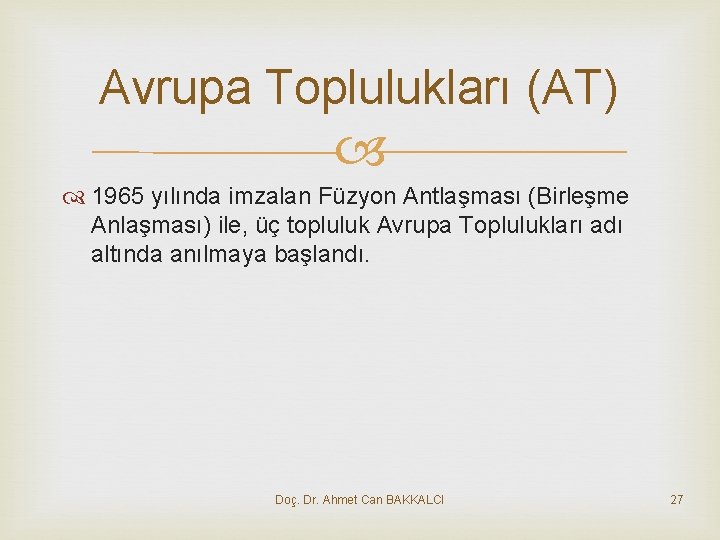 Avrupa Toplulukları (AT)

1965 yılında imzalan Füzyon Antlaşması (Birleşme Anlaşması) ile, üç topluluk Avrupa Toplulukları adı altında anılmaya başlandı.

Doç. Dr. Ahmet Can BAKKALCI

27